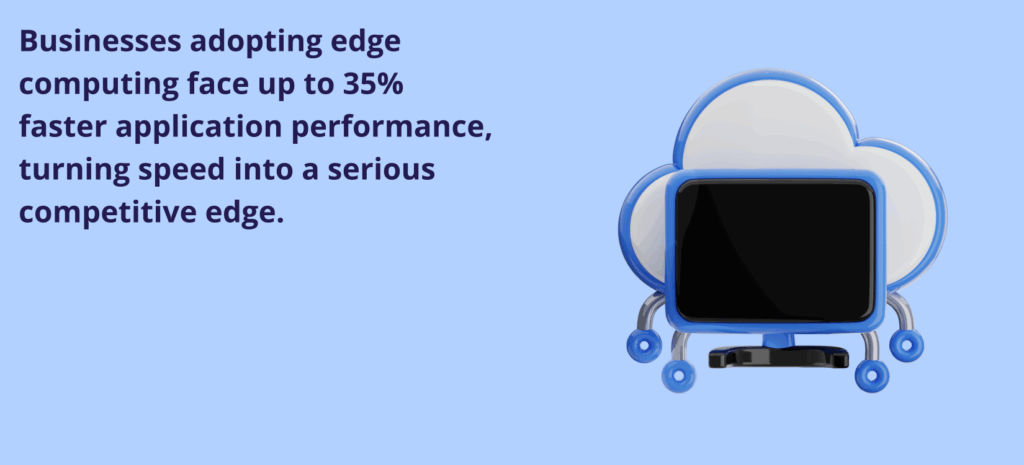 Businesses adopting edge computing face up to 35% faster application performance, turning speed into a serious competitive edge.